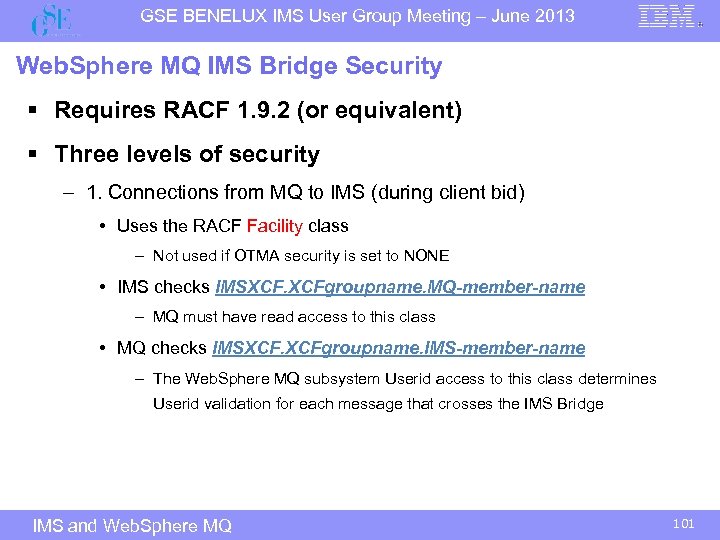 GSE

GSE BENELUX IMS User Group Meeting – June 2013

IBM

WebSphere MQ IMS Bridge Security

▪ Requires RACF 1.9.2 (or equivalent)

▪ Three levels of security

– 1. Connections from MQ to IMS (during client bid)

• Uses the RACF Facility class

– Not used if OTMA security is set to NONE

• IMS checks IMSXCF.XCFgroupname.MQ-member-name

– MQ must have read access to this class

• MQ checks IMSXCF.XCFgroupname.IMS-member-name

– The WebSphere MQ subsystem Userid access to this class determines Userid validation for each message that crosses the IMS Bridge

IMS and WebSphere MQ

101